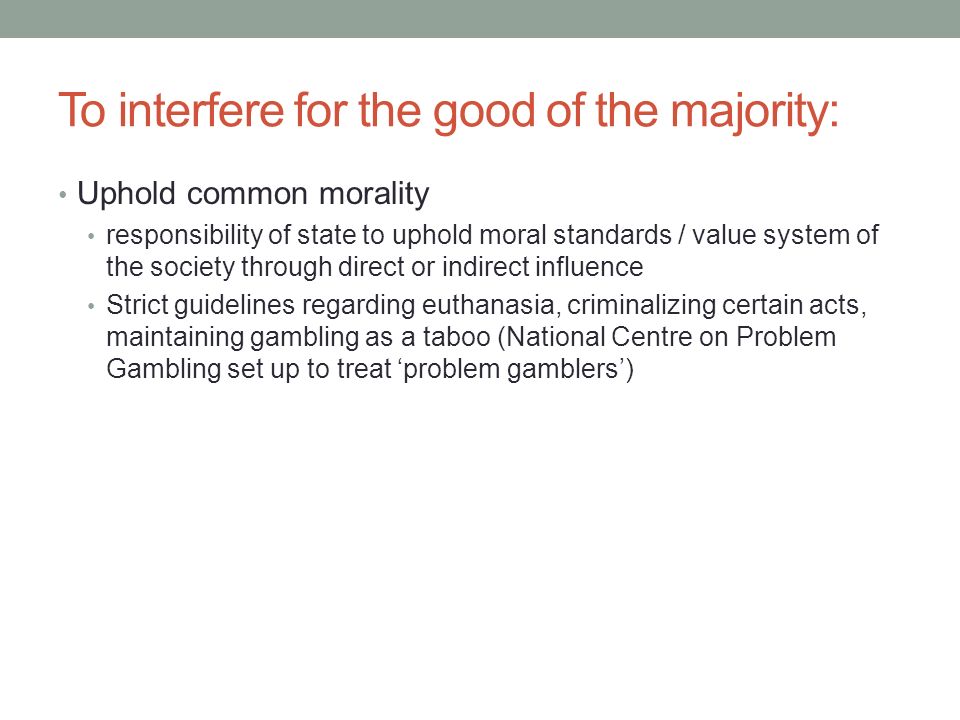 To interfere for the good of the majority:

• Uphold common morality
  • responsibility of state to uphold moral standards / value system of the society through direct or indirect influence
  • Strict guidelines regarding euthanasia, criminalizing certain acts, maintaining gambling as a taboo (National Centre on Problem Gambling set up to treat ‘problem gamblers’)